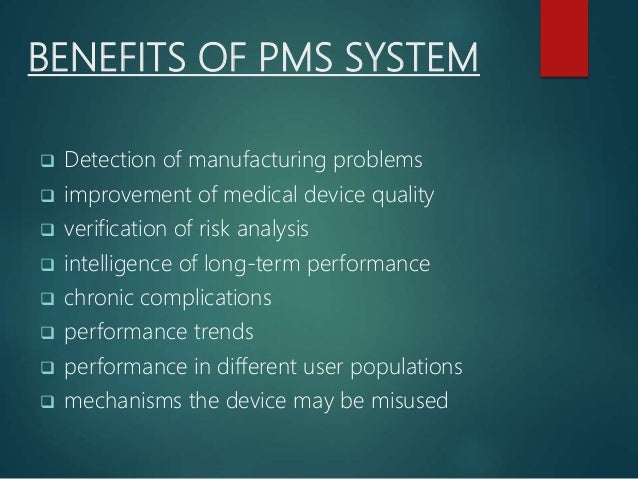 BENEFITS OF PMS SYSTEM

❑ Detection of manufacturing problems
❑ improvement of medical device quality
❑ verification of risk analysis
❑ intelligence of long-term performance
❑ chronic complications
❑ performance trends
❑ performance in different user populations
❑ mechanisms the device may be misused